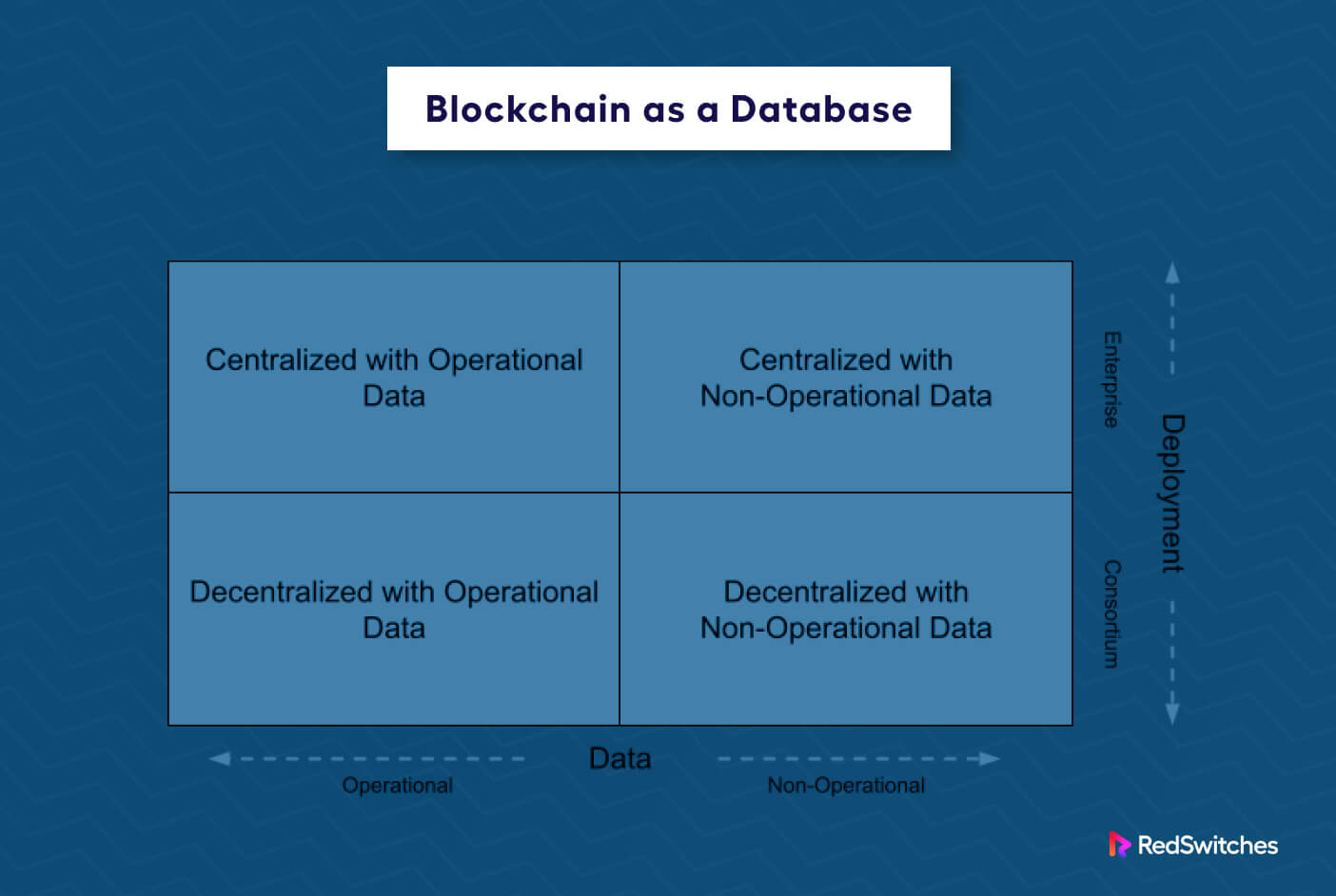 Blockchain as a Database

| Centralized with Operational Data | Centralized with Non-Operational Data |
|---|---|
| Decentralized with Operational Data | Decentralized with Non-Operational Data |

Enterprise

Deployment

Consortium

Data

Operational

Non-Operational

RedSwitches